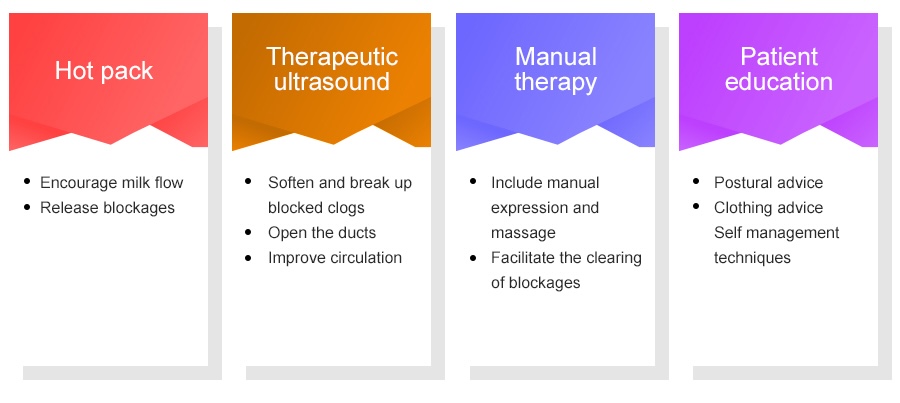 Hot pack

- Encourage milk flow
- Release blockages

Therapeutic ultrasound

- Soften and break up blocked clogs
- Open the ducts
- Improve circulation

Manual therapy

- Include manual expression and massage
- Facilitate the clearing of blockages

Patient education

- Postural advice
- Clothing advice
Self management techniques